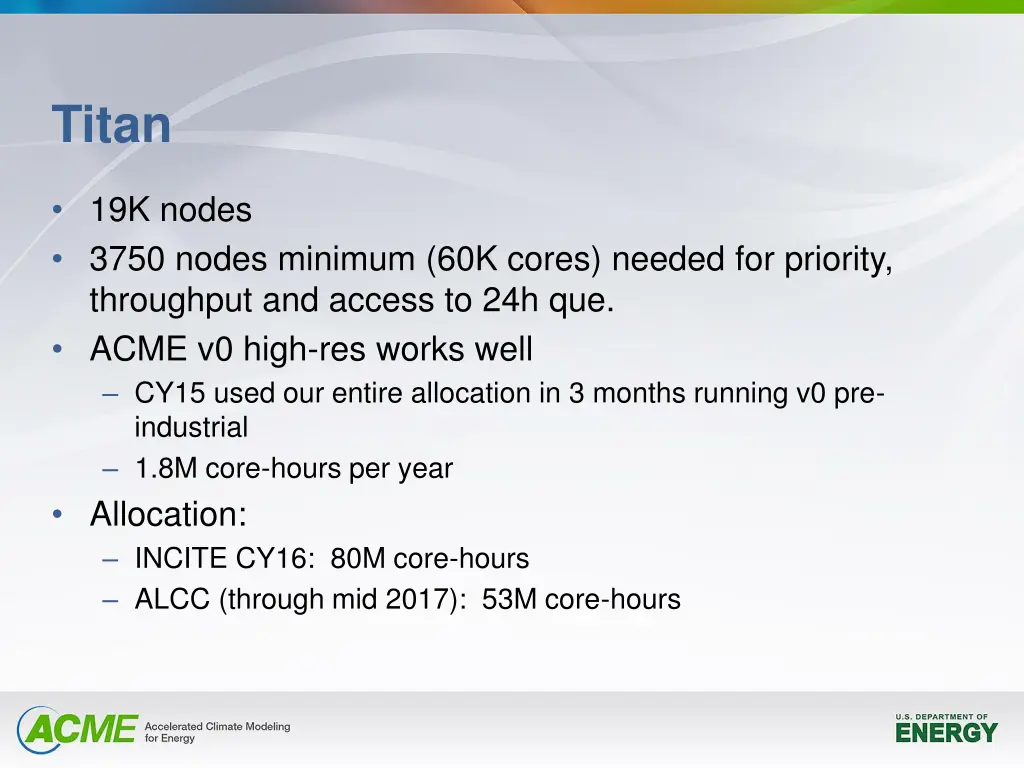 Titan

• 19K nodes
• 3750 nodes minimum (60K cores) needed for priority, throughput and access to 24h que.
• ACME v0 high-res works well
– CY15 used our entire allocation in 3 months running v0 pre-industrial
– 1.8M core-hours per year
• Allocation:
– INCITE CY16: 80M core-hours
– ALCC (through mid 2017): 53M core-hours

ACME Accelerated Climate Modeling for Energy

U.S. DEPARTMENT OF ENERGY